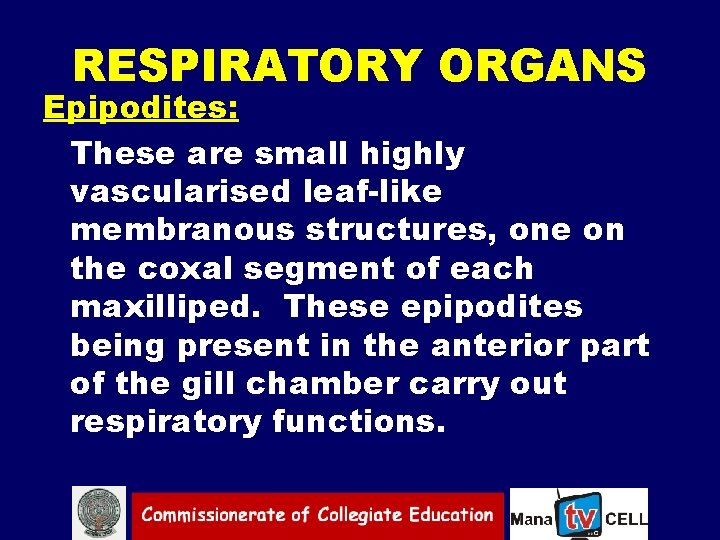 RESPIRATORY ORGANS

Epipodites:

These are small highly vascularised leaf-like membranous structures, one on the coxal segment of each maxilliped. These epipodites being present in the anterior part of the gill chamber carry out respiratory functions.

Commissionerate of Collegiate Education

Mana tv CELL